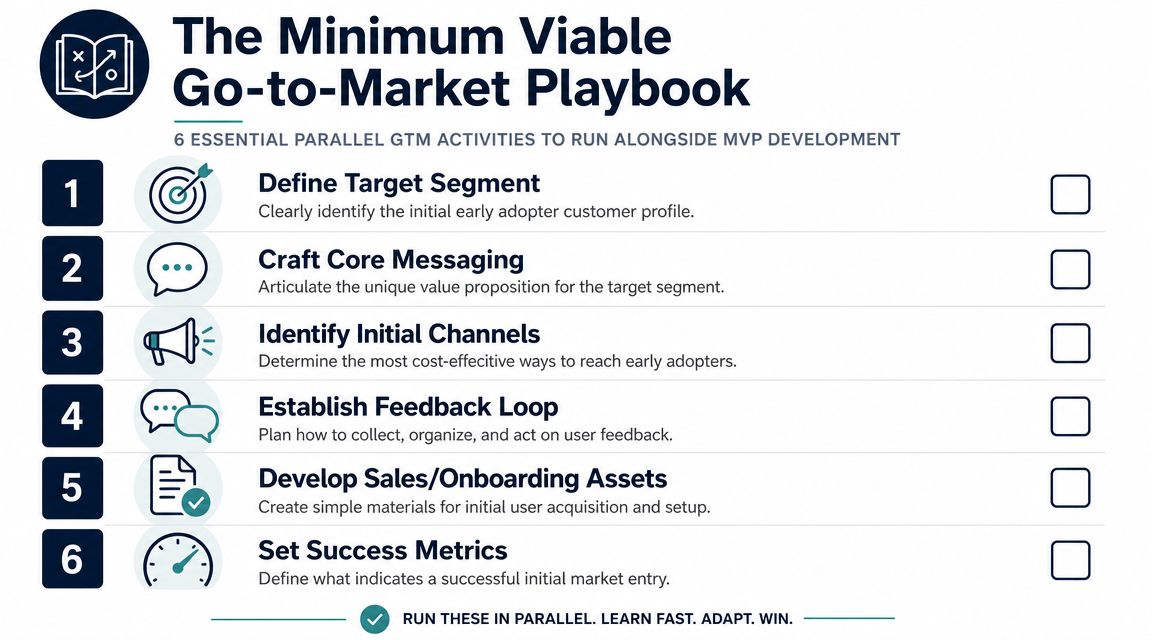 The Minimum Viable Go-to-Market Playbook

6 ESSENTIAL PARALLEL GTM ACTIVITIES TO RUN ALONGSIDE MVP DEVELOPMENT

1 Define Target Segment
Clearly identify the initial early adopter customer profile.

2 Craft Core Messaging
Articulate the unique value proposition for the target segment.

3 Identify Initial Channels
Determine the most cost-effective ways to reach early adopters.

4 Establish Feedback Loop
Plan how to collect, organize, and act on user feedback.

5 Develop Sales/Onboarding Assets
Create simple materials for initial user acquisition and setup.

6 Set Success Metrics
Define what indicates a successful initial market entry.

RUN THESE IN PARALLEL. LEARN FAST. ADAPT. WIN.